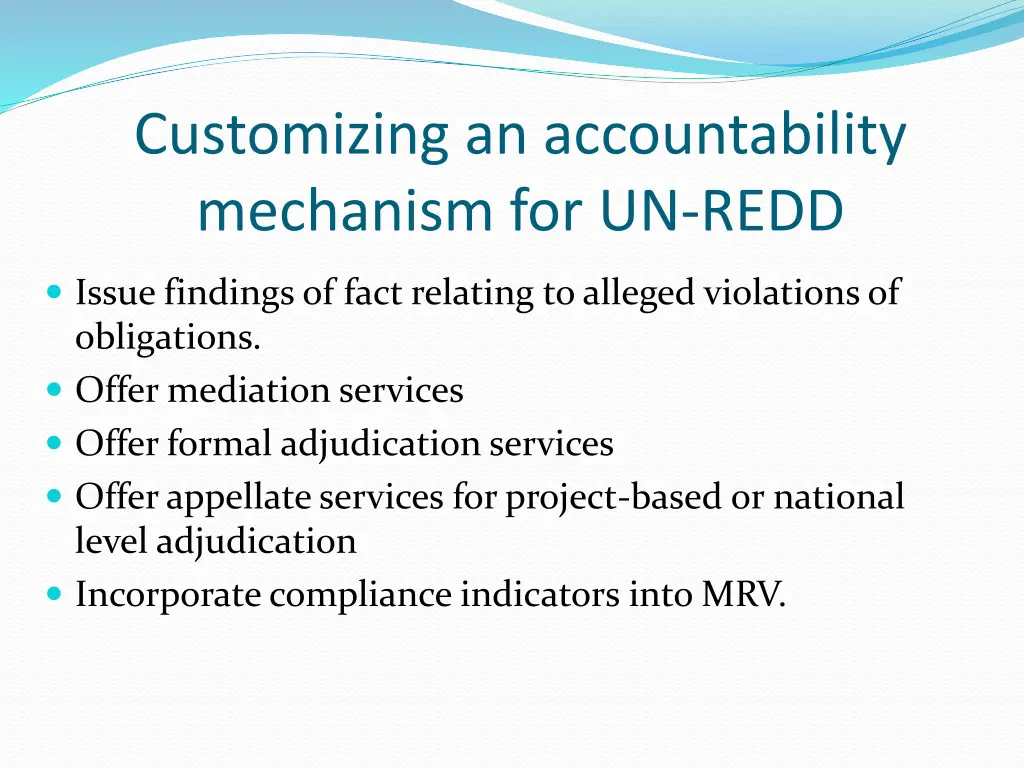 Customizing an accountability mechanism for UN-REDD

- Issue findings of fact relating to alleged violations of obligations.
- Offer mediation services
- Offer formal adjudication services
- Offer appellate services for project-based or national level adjudication
- Incorporate compliance indicators into MRV.